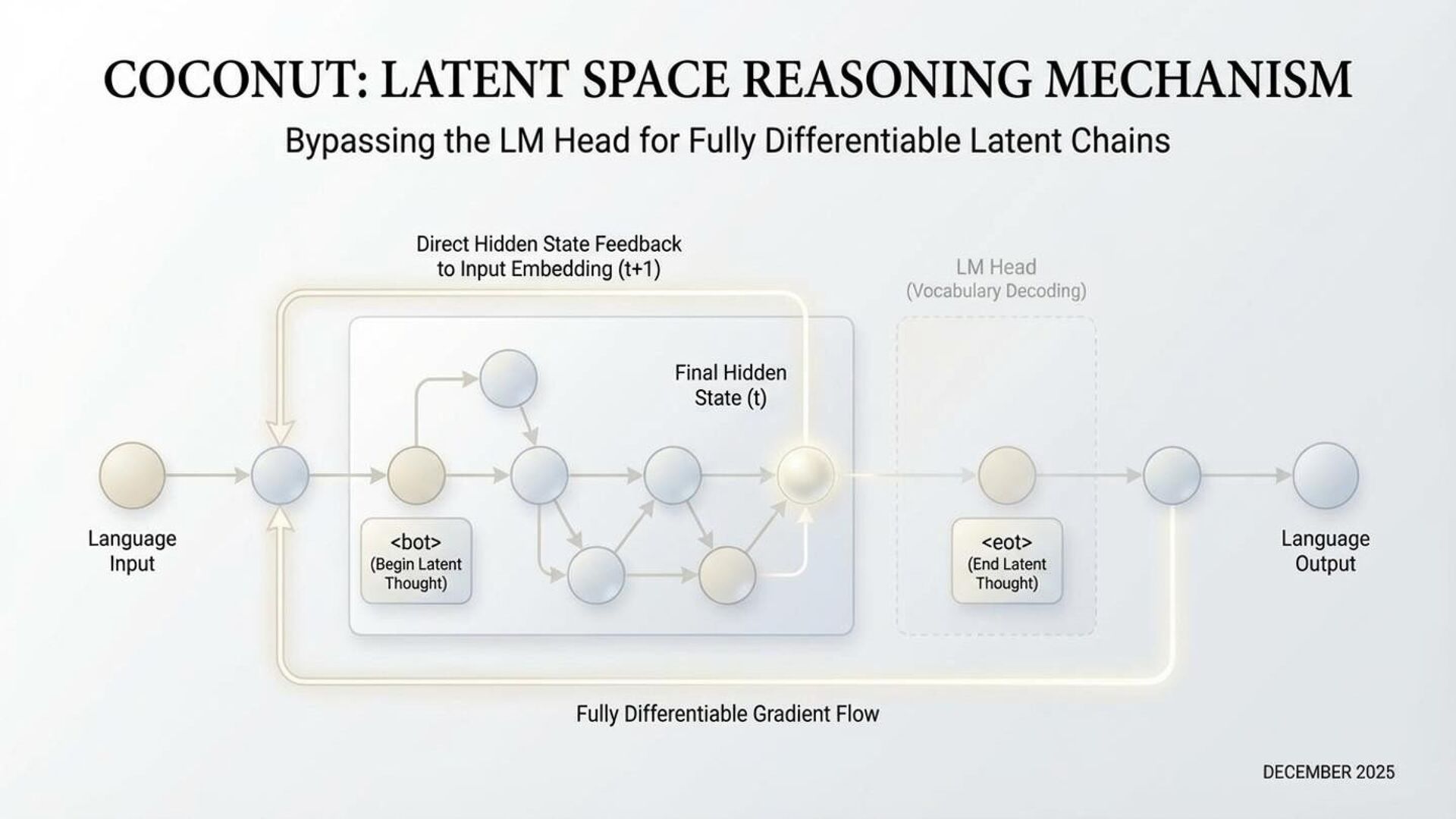 COCONUT: LATENT SPACE REASONING MECHANISM

Bypassing the LM Head for Fully Differentiable Latent Chains

Direct Hidden State Feedback to Input Embedding (t+1)

LM Head (Vocabulary Decoding)

Final Hidden State (t)

Language Input

<bot> (Begin Latent Thought)

<eot> (End Latent Thought)

Language Output

Fully Differentiable Gradient Flow

DECEMBER 2025